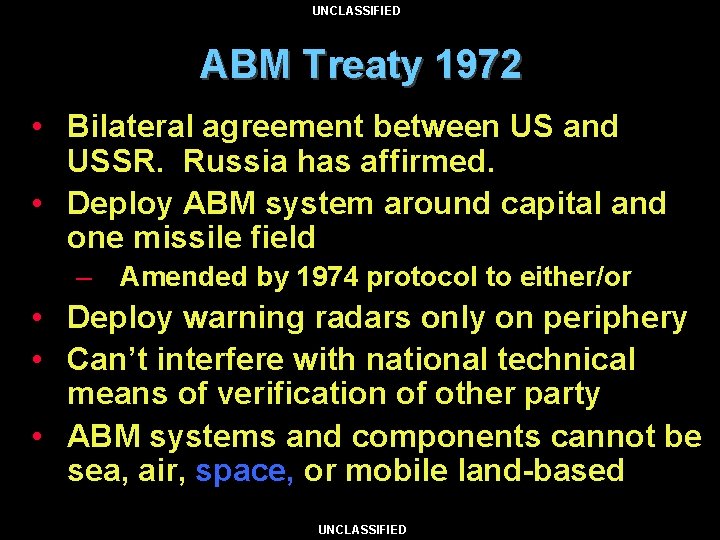 UNCLASSIFIED

ABM Treaty 1972

• Bilateral agreement between US and USSR. Russia has affirmed.
• Deploy ABM system around capital and one missile field
– Amended by 1974 protocol to either/or
• Deploy warning radars only on periphery
• Can't interfere with national technical means of verification of other party
• ABM systems and components cannot be sea, air, space, or mobile land-based

UNCLASSIFIED